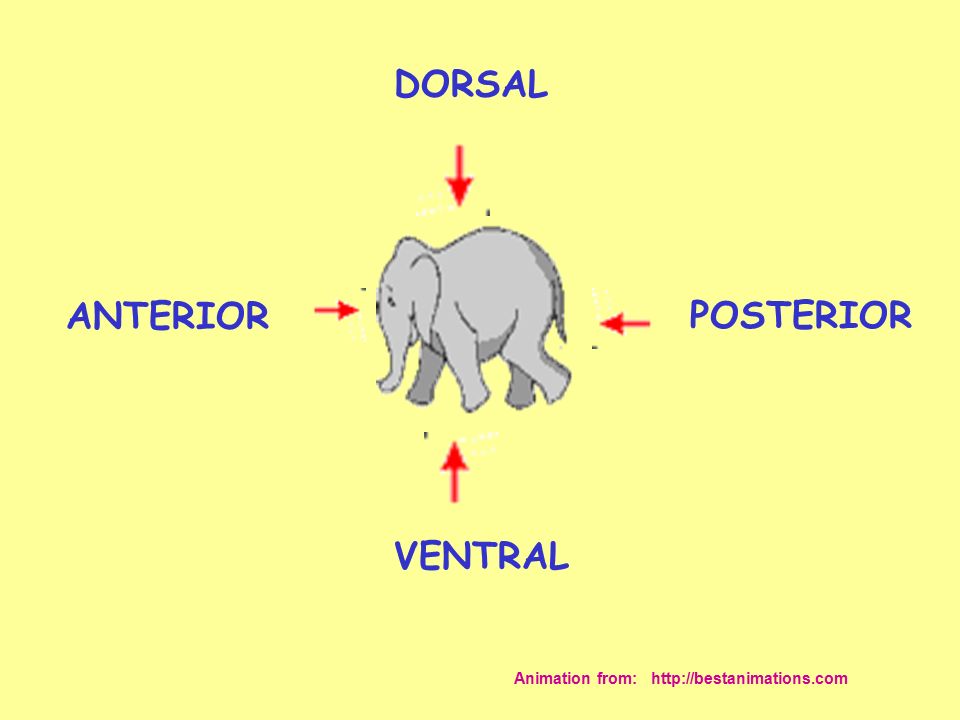 DORSAL

ANTERIOR

POSTERIOR

VENTRAL

Animation from: http://bestanimations.com